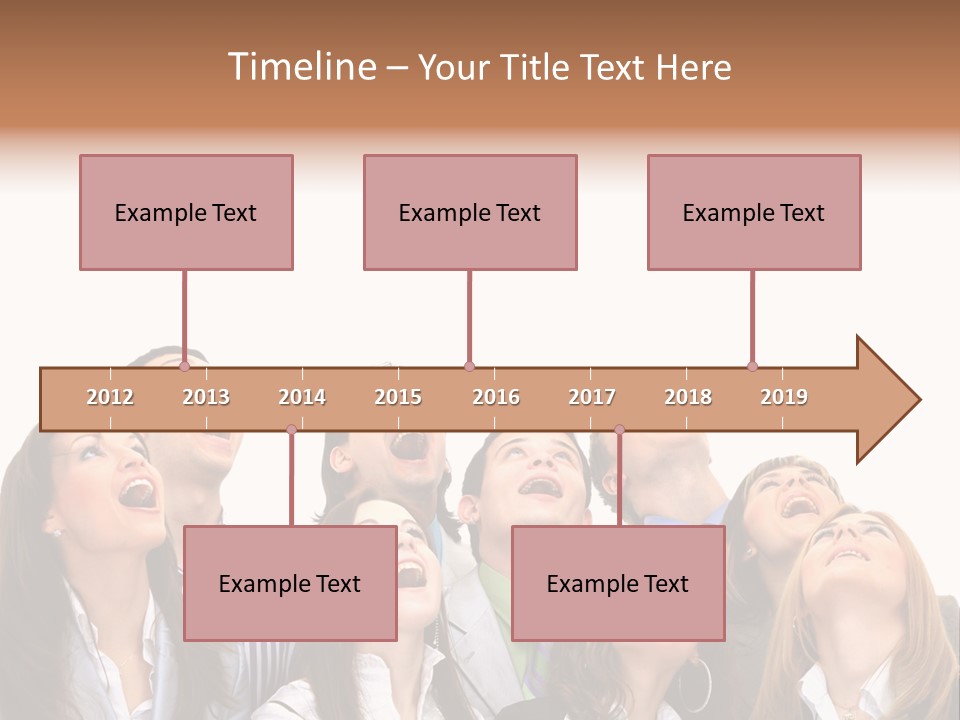 Timeline – Your Title Text Here

Example Text

Example Text

Example Text

2012 2013 2014 2015 2016 2017 2018 2019

Example Text

Example Text